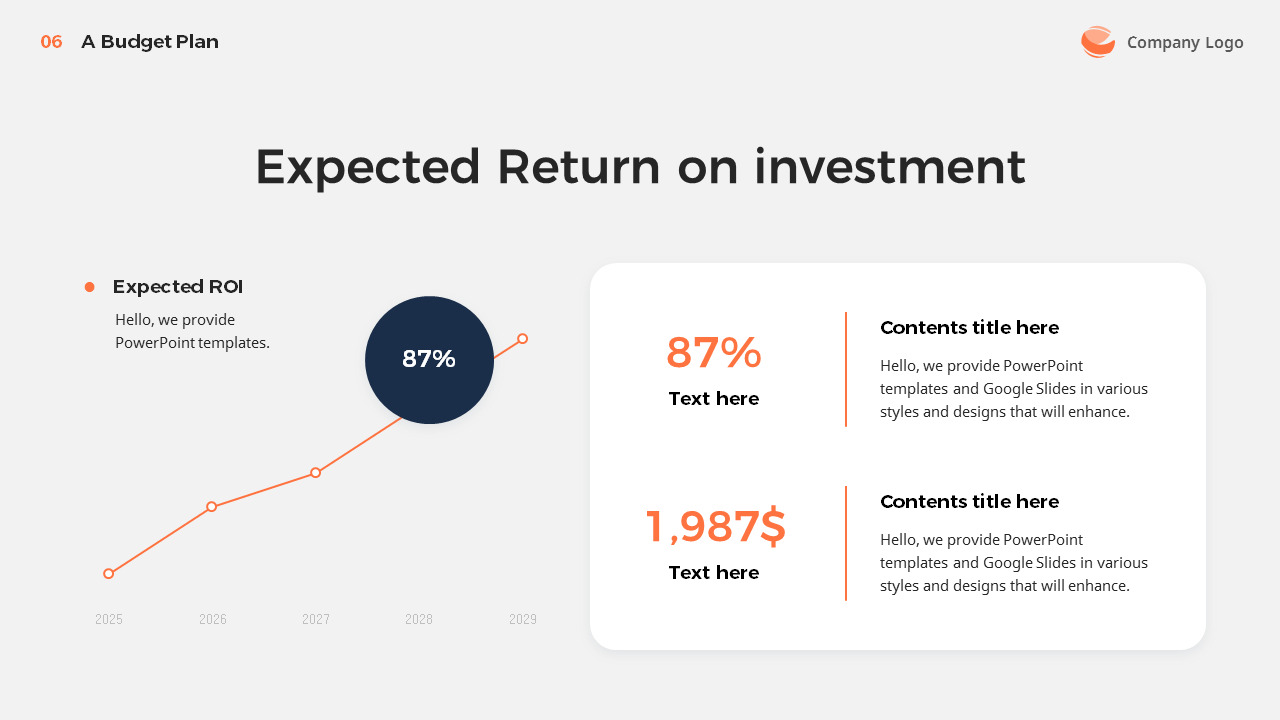 06 A Budget Plan

Company Logo

Expected Return on investment

Expected ROI

Hello, we provide PowerPoint templates.

87%

2025 2026 2027 2028 2029

87%

Text here

Contents title here

Hello, we provide PowerPoint templates and Google Slides in various styles and designs that will enhance.

1,987$

Text here

Contents title here

Hello, we provide PowerPoint templates and Google Slides in various styles and designs that will enhance.